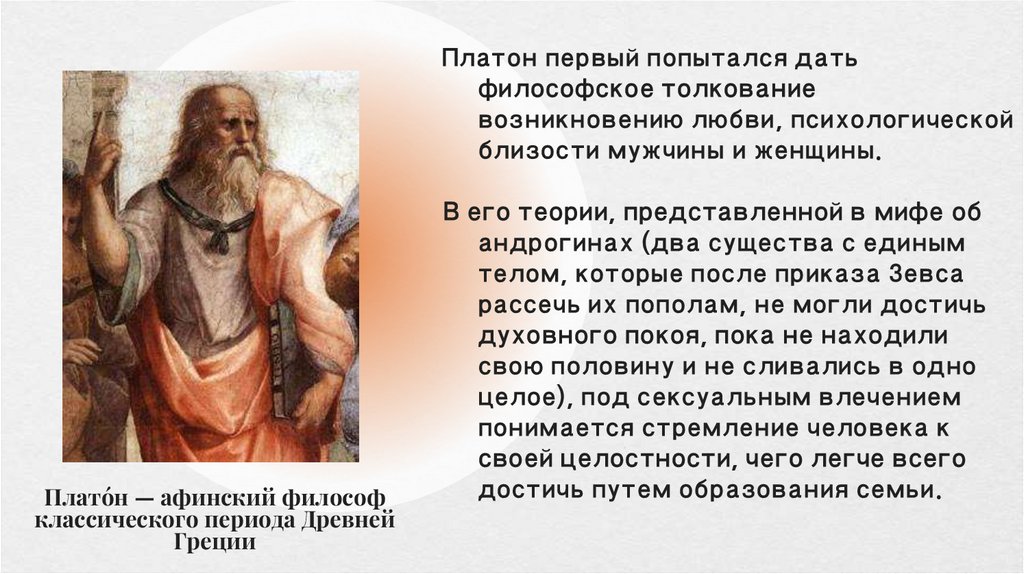 Платон первый попытался дать философское толкование возникновению любви, психологической близости мужчины и женщины.

В его теории, представленной в мифе об андрогинах (два существа с единым телом, которые после приказа Зевса рассечь их пополам, не могли достичь духовного покоя, пока не находили свою половину и не сливались в одно целое), под сексуальным влечением понимается стремление человека к своей целостности, чего легче всего достичь путем образования семьи.

Плато́н — афинский философ классического периода Древней Греции